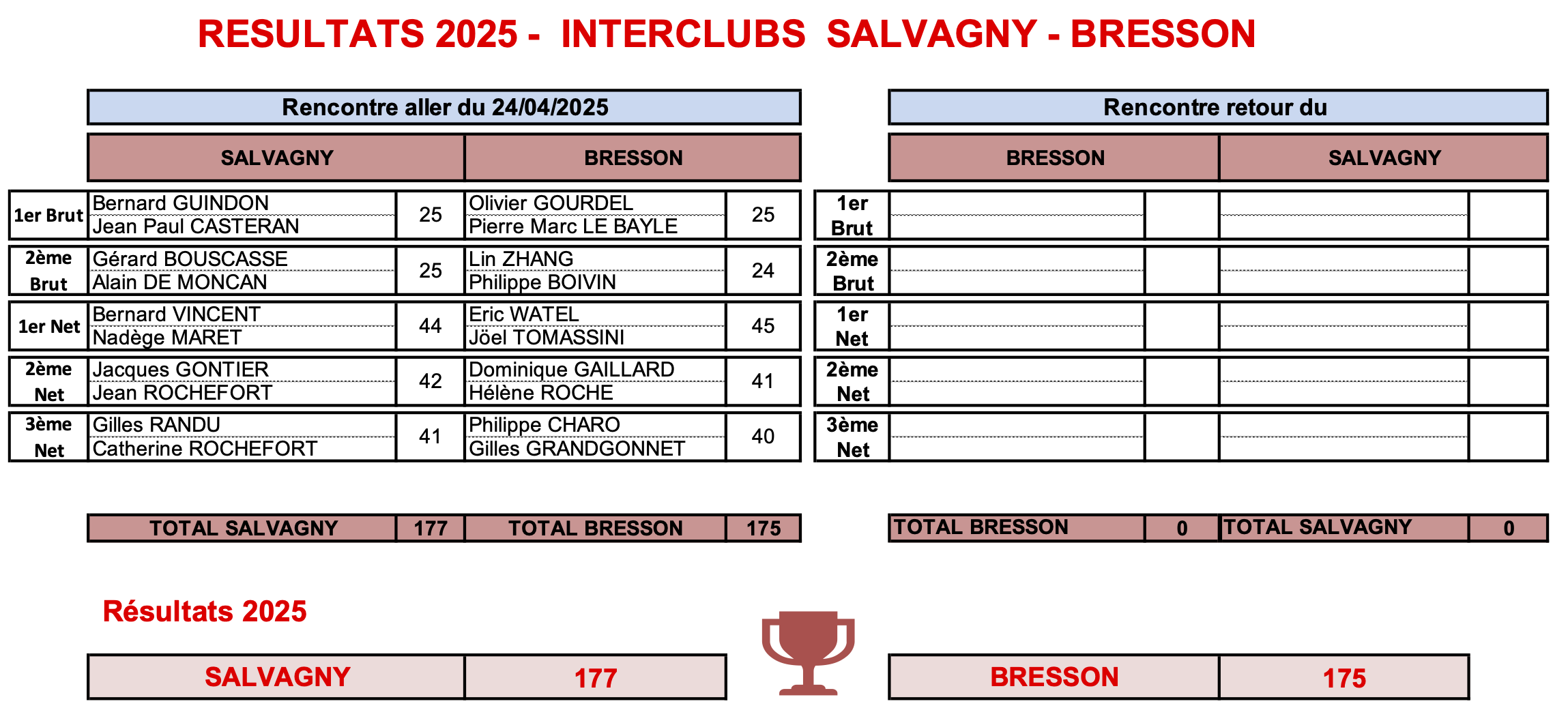 RESULTATS 2025 - INTERCLUBS SALVAGNY - BRESSON

Rencontre aller du 24/04/2025

| | SALVAGNY | | BRESSON | |
|---|---|---|---|---|
| 1er Brut | Bernard GUINDON<br>Jean Paul CASTERAN | 25 | Olivier GOURDEL<br>Pierre Marc LE BAYLE | 25 |
| 2ème Brut | Gérard BOUSCASSE<br>Alain DE MONCAN | 25 | Lin ZHANG<br>Philippe BOIVIN | 24 |
| 1er Net | Bernard VINCENT<br>Nadège MARET | 44 | Eric WATEL<br>Jöel TOMASSINI | 45 |
| 2ème Net | Jacques GONTIER<br>Jean ROCHEFORT | 42 | Dominique GAILLARD<br>Hélène ROCHE | 41 |
| 3ème Net | Gilles RANDU<br>Catherine ROCHEFORT | 41 | Philippe CHARO<br>Gilles GRANDGONNET | 40 |
| | TOTAL SALVAGNY | 177 | TOTAL BRESSON | 175 |

Rencontre retour du

| | BRESSON | | SALVAGNY | |
|---|---|---|---|---|
| 1er Brut | | | | |
| 2ème Brut | | | | |
| 1er Net | | | | |
| 2ème Net | | | | |
| 3ème Net | | | | |
| | TOTAL BRESSON | 0 | TOTAL SALVAGNY | 0 |

Résultats 2025

| SALVAGNY | 177 |
|---|---|

| BRESSON | 175 |
|---|---|